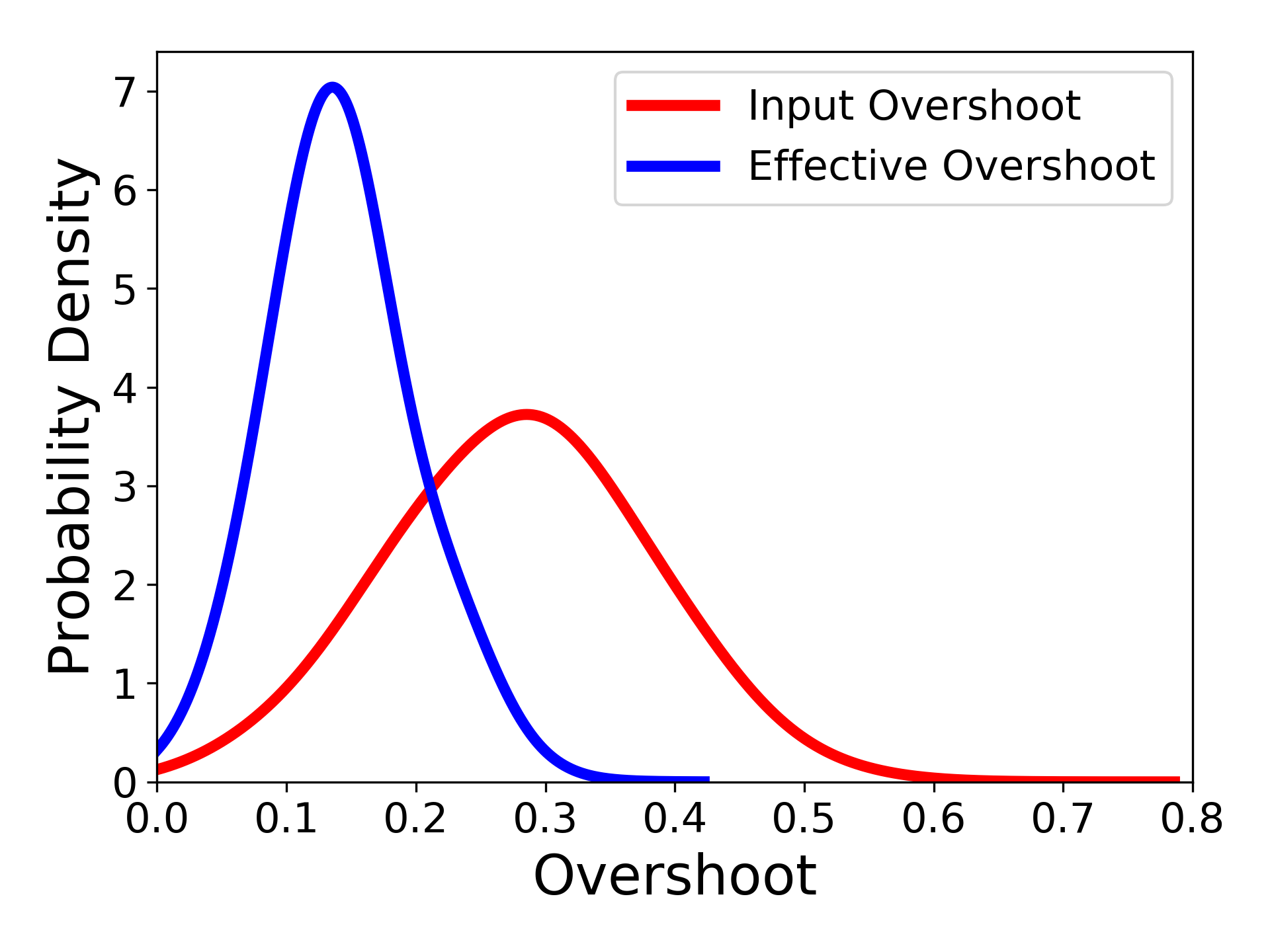 Input Overshoot
Effective Overshoot

Probability Density

7
6
5
4
3
2
1
0

0.0 0.1 0.2 0.3 0.4 0.5 0.6 0.7 0.8

Overshoot